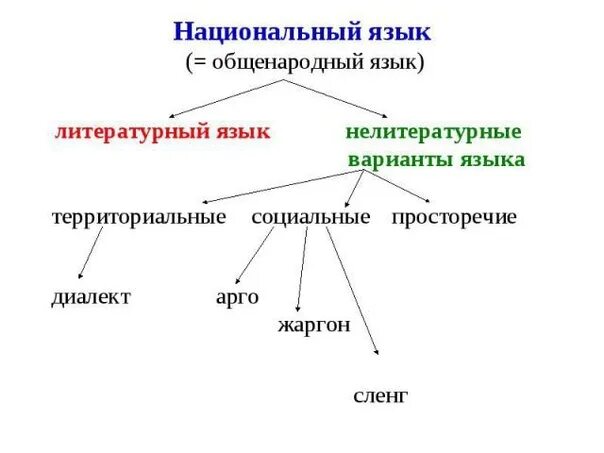 Национальный язык
(= общенародный язык)

литературный язык

нелитературные варианты языка

территориальные социальные просторечие

диалект арго

жаргон

сленг